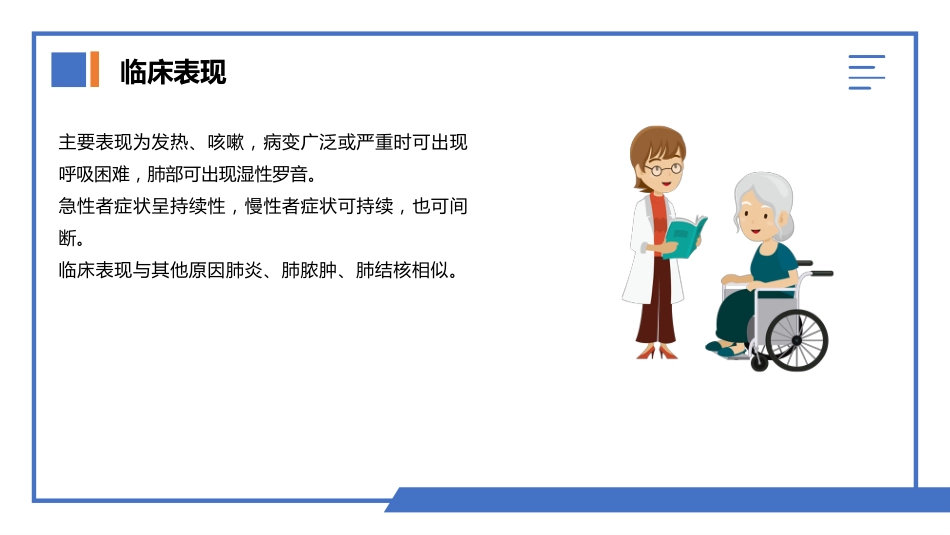 临床表现

主要表现为发热、咳嗽，病变广泛或严重时可出现呼吸困难，肺部可出现湿性罗音。
急性者症状呈持续性，慢性者症状可持续，也可间断。
临床表现与其他原因肺炎、肺脓肿、肺结核相似。